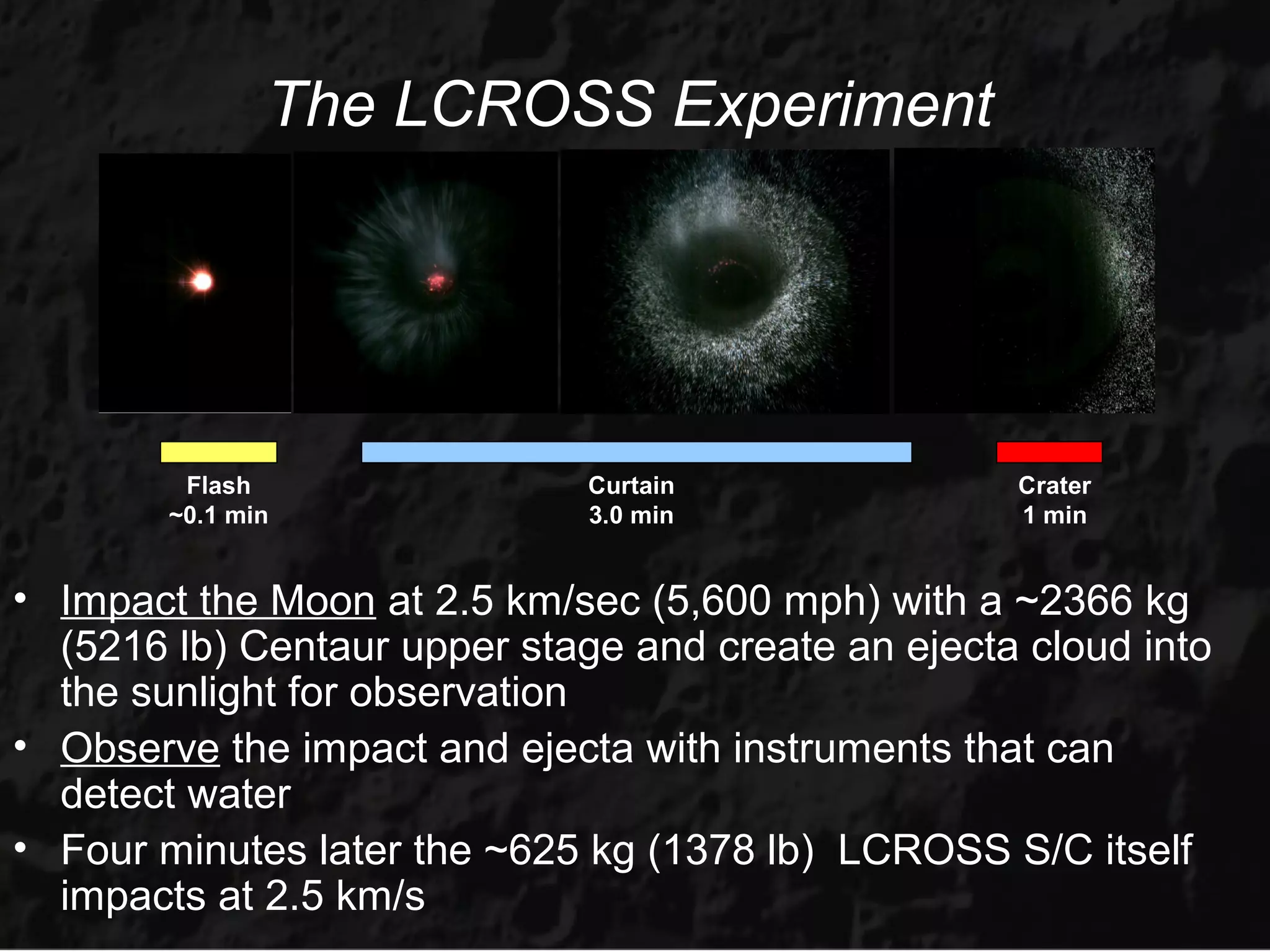 The LCROSS Experiment

Flash
~0.1 min

Curtain
3.0 min

Crater
1 min

• Impact the Moon at 2.5 km/sec (5,600 mph) with a ~2366 kg (5216 lb) Centaur upper stage and create an ejecta cloud into the sunlight for observation

• Observe the impact and ejecta with instruments that can detect water

• Four minutes later the ~625 kg (1378 lb) LCROSS S/C itself impacts at 2.5 km/s